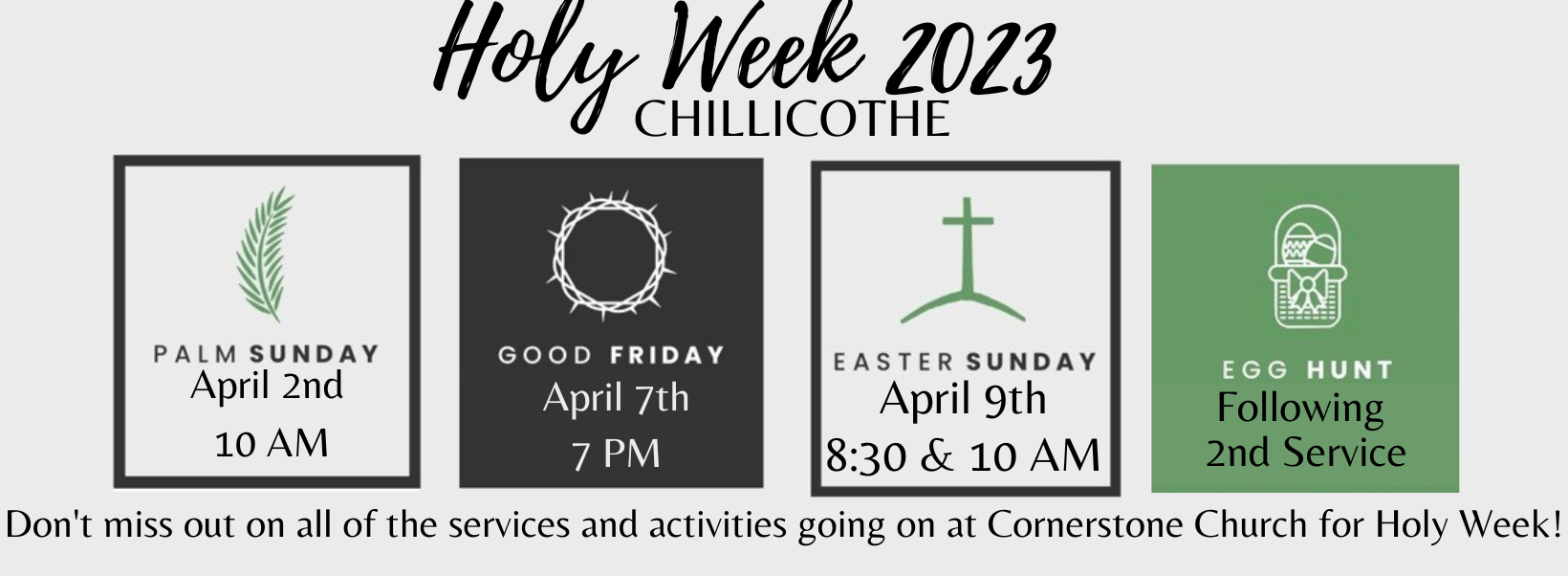 Holy Week 2023
CHILLICOTHE

PALM SUNDAY
April 2nd
10 AM

GOOD FRIDAY
April 7th
7 PM

EASTER SUNDAY
April 9th
8:30 & 10 AM

EGG HUNT
Following
2nd Service

Don't miss out on all of the services and activities going on at Cornerstone Church for Holy Week!